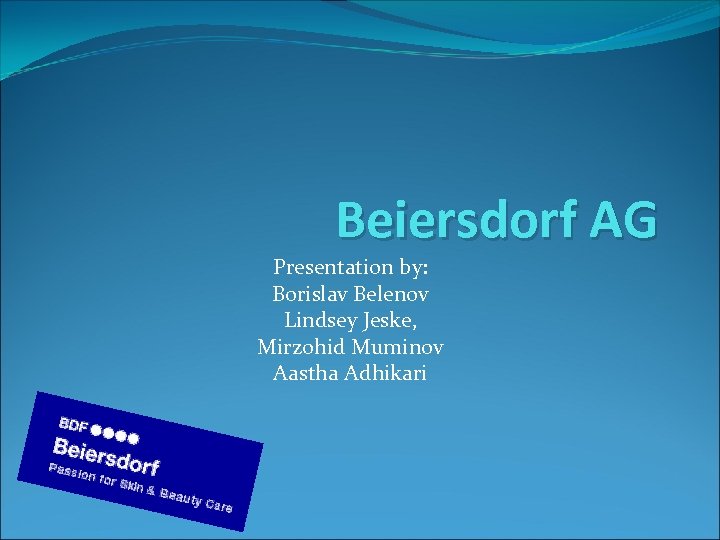 Beiersdorf AG

Presentation by:
Borislav Belenov
Lindsey Jeske,
Mirzohid Muminov
Aastha Adhikari

BDF ●●●●
Beiersdorf
Passion for Skin & Beauty Care